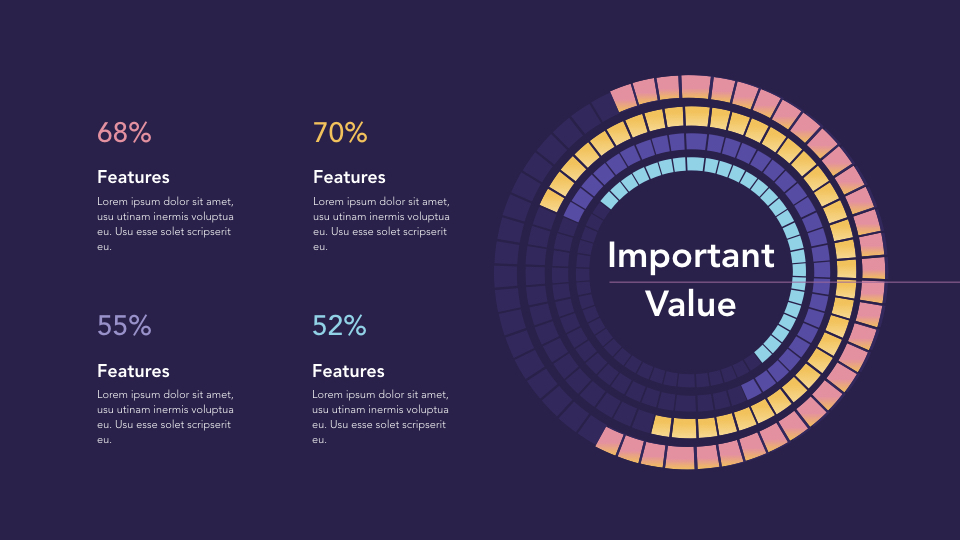 68%

Features

Lorem ipsum dolor sit amet, usu utinam inermis voluptua eu. Usu esse solet scripserit eu.

70%

Features

Lorem ipsum dolor sit amet, usu utinam inermis voluptua eu. Usu esse solet scripserit eu.

55%

Features

Lorem ipsum dolor sit amet, usu utinam inermis voluptua eu. Usu esse solet scripserit eu.

52%

Features

Lorem ipsum dolor sit amet, usu utinam inermis voluptua eu. Usu esse solet scripserit eu.

Important Value